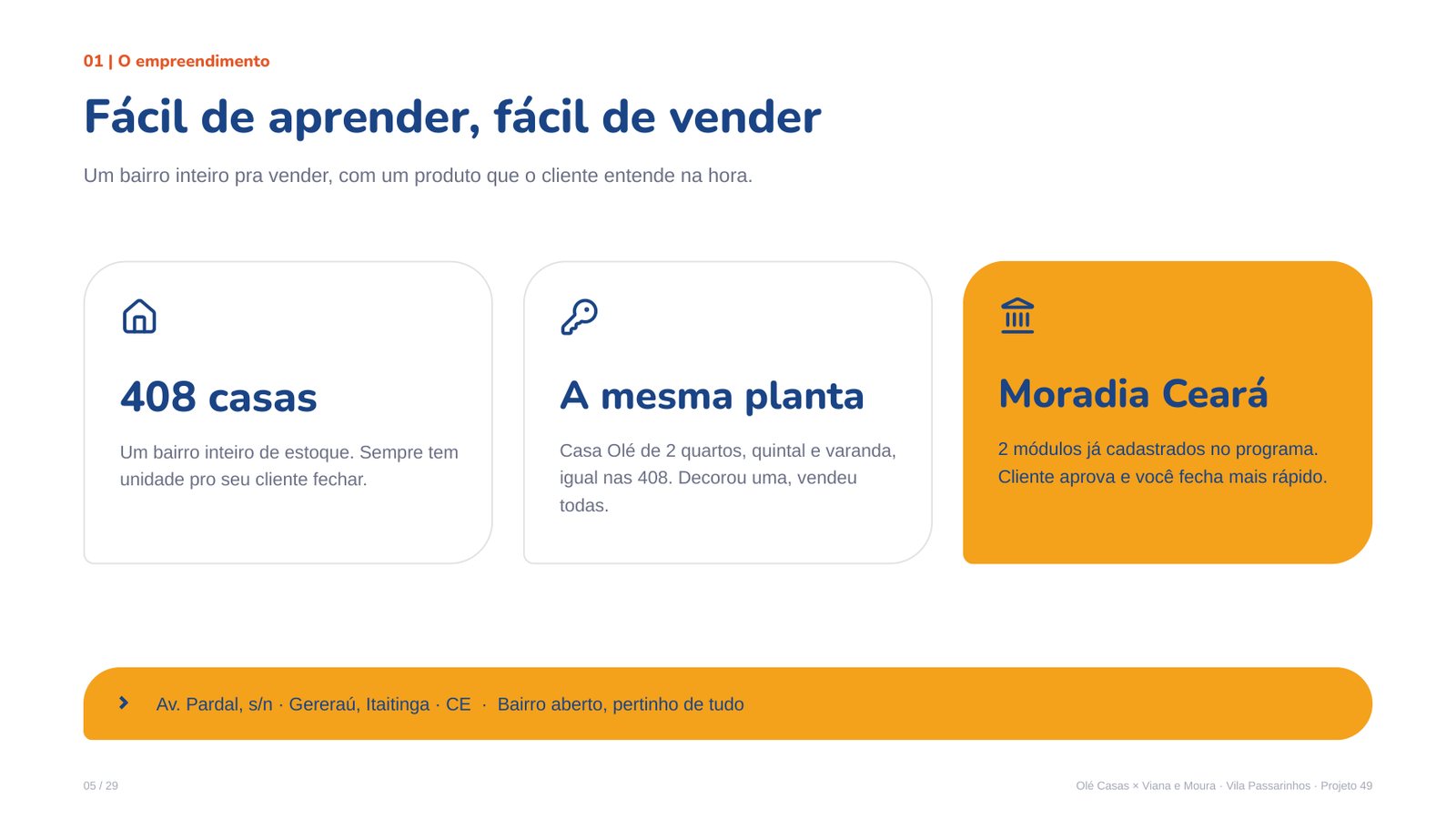 01 | O empreendimento

Fácil de aprender, fácil de vender

Um bairro inteiro pra vender, com um produto que o cliente entende na hora.

408 casas

Um bairro inteiro de estoque. Sempre tem unidade pro seu cliente fechar.

A mesma planta

Casa Olé de 2 quartos, quintal e varanda, igual nas 408. Decorou uma, vendeu todas.

Moradia Ceará

2 módulos já cadastrados no programa. Cliente aprova e você fecha mais rápido.

Av. Pardal, s/n · Gereraú, Itaitinga · CE · Bairro aberto, pertinho de tudo

05 / 29

Olé Casas × Viana e Moura · Vila Passarinhos · Projeto 49